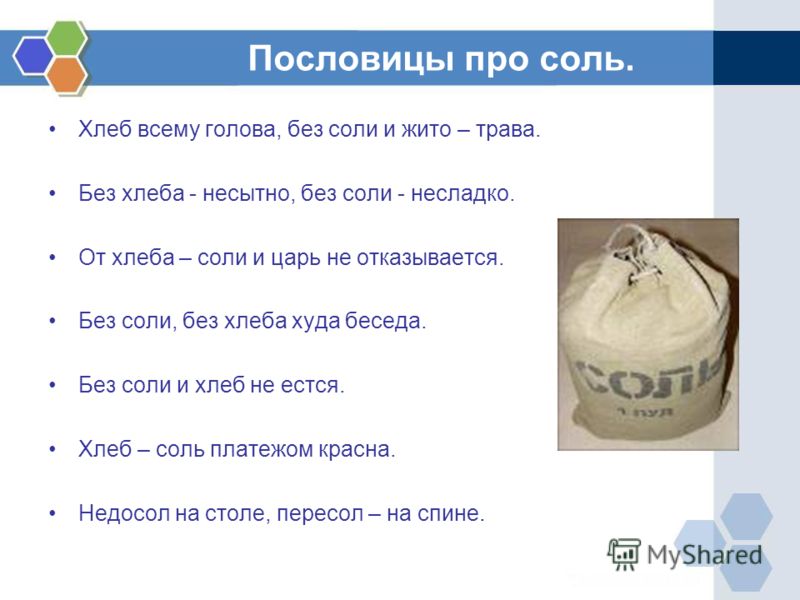 Пословицы про соль.

• Хлеб всему голова, без соли и жито – трава.

• Без хлеба - несытно, без соли - несладко.

• От хлеба – соли и царь не отказывается.

• Без соли, без хлеба худа беседа.

• Без соли и хлеб не естся.

• Хлеб – соль платежом красна.

• Недосол на столе, пересол – на спине.

СОЛЬ
1 пуд

MyShared